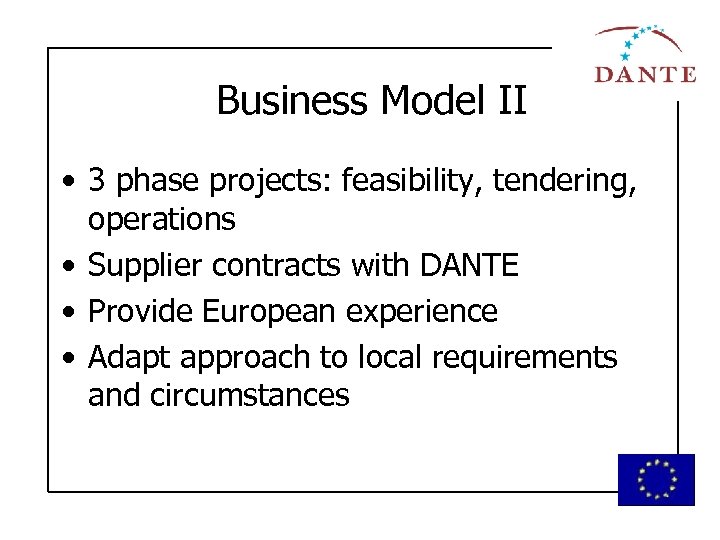 DANTE

Business Model II

• 3 phase projects: feasibility, tendering, operations
• Supplier contracts with DANTE
• Provide European experience
• Adapt approach to local requirements and circumstances